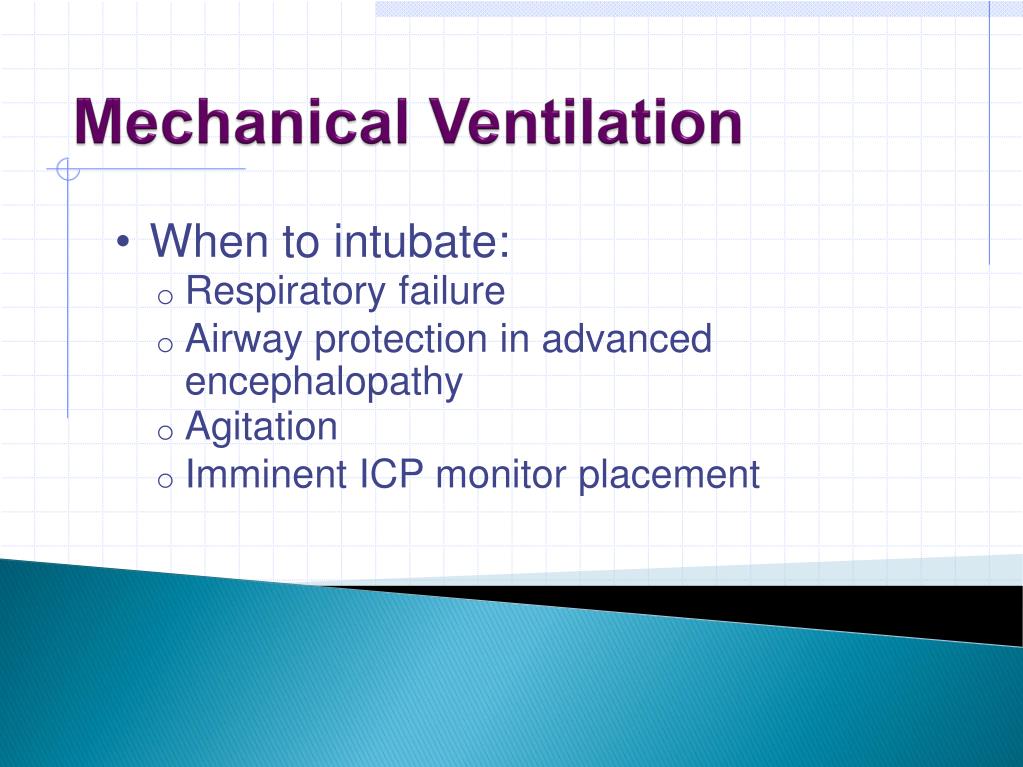 Mechanical Ventilation

• When to intubate:
  o Respiratory failure
  o Airway protection in advanced encephalopathy
  o Agitation
  o Imminent ICP monitor placement